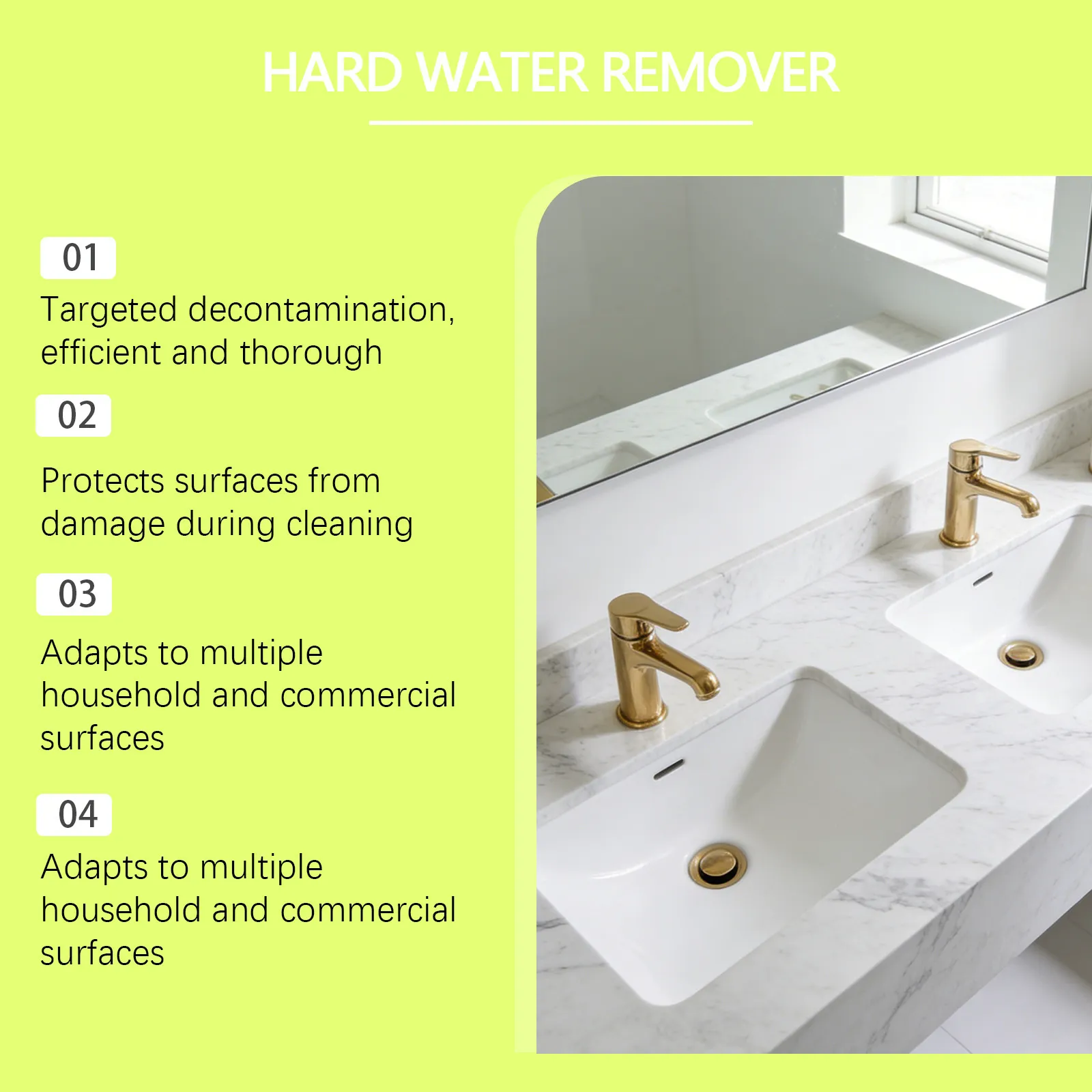 HARD WATER REMOVER

01

Targeted decontamination, efficient and thorough

02

Protects surfaces from damage during cleaning

03

Adapts to multiple household and commercial surfaces

04

Adapts to multiple household and commercial surfaces